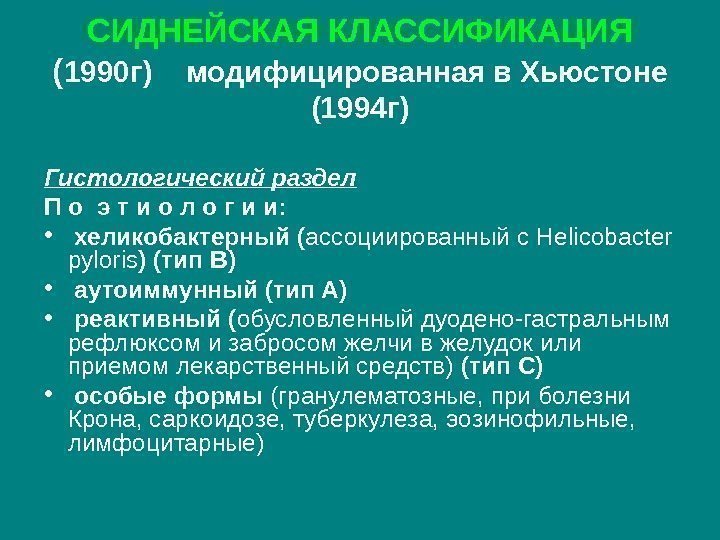 СИДНЕЙСКАЯ КЛАССИФИКАЦИЯ
(1990г) модифицированная в Хьюстоне (1994г)

Гистологический раздел
П о э т и о л о г и и:
• хеликобактерный (ассоциированный с Helicobacter pyloris) (тип В)
• аутоиммунный (тип А)
• реактивный (обусловленный дуодено-гастральным рефлюксом и забросом желчи в желудок или приемом лекарственный средств) (тип С)
• особые формы (гранулематозные, при болезни Крона, саркоидозе, туберкулеза, эозинофильные, лимфоцитарные)